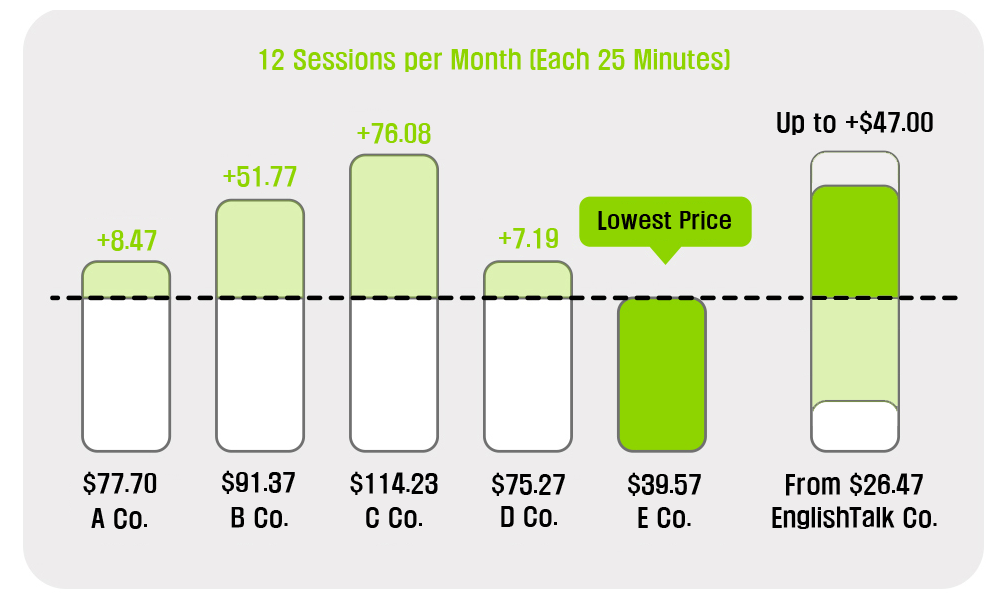 12 Sessions per Month (Each 25 Minutes)

+8.47
+51.77
+76.08
+7.19
Lowest Price
Up to +$47.00

$77.70
A Co.

$91.37
B Co.

$114.23
C Co.

$75.27
D Co.

$39.57
E Co.

From $26.47
EnglishTalk Co.